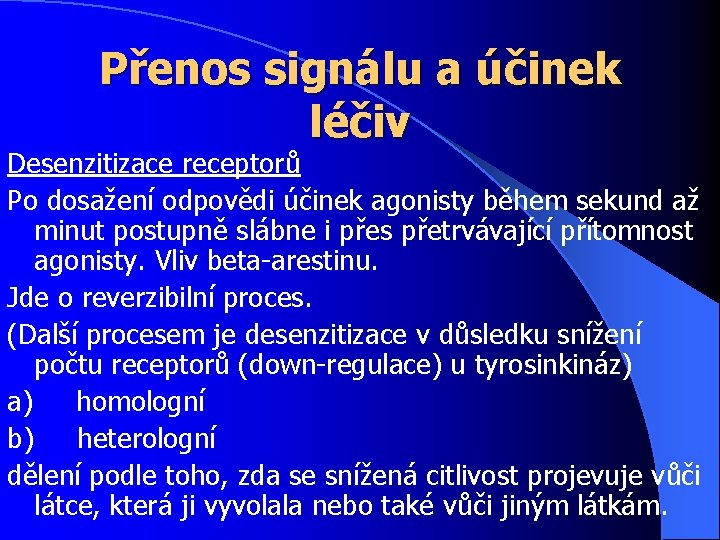 Přenos signálu a účinek léčiv

Desenzitizace receptorů

Po dosažení odpovědi účinek agonisty během sekund až minut postupně slábne i přes přetrvávající přítomnost agonisty. Vliv beta-arestinu.

Jde o reverzibilní proces.

(Další procesem je desenzitizace v důsledku snížení počtu receptorů (down-regulace) u tyrosinkináz)

a) homologní

b) heterologní

dělení podle toho, zda se snížená citlivost projevuje vůči látce, která ji vyvolala nebo také vůči jiným látkám.